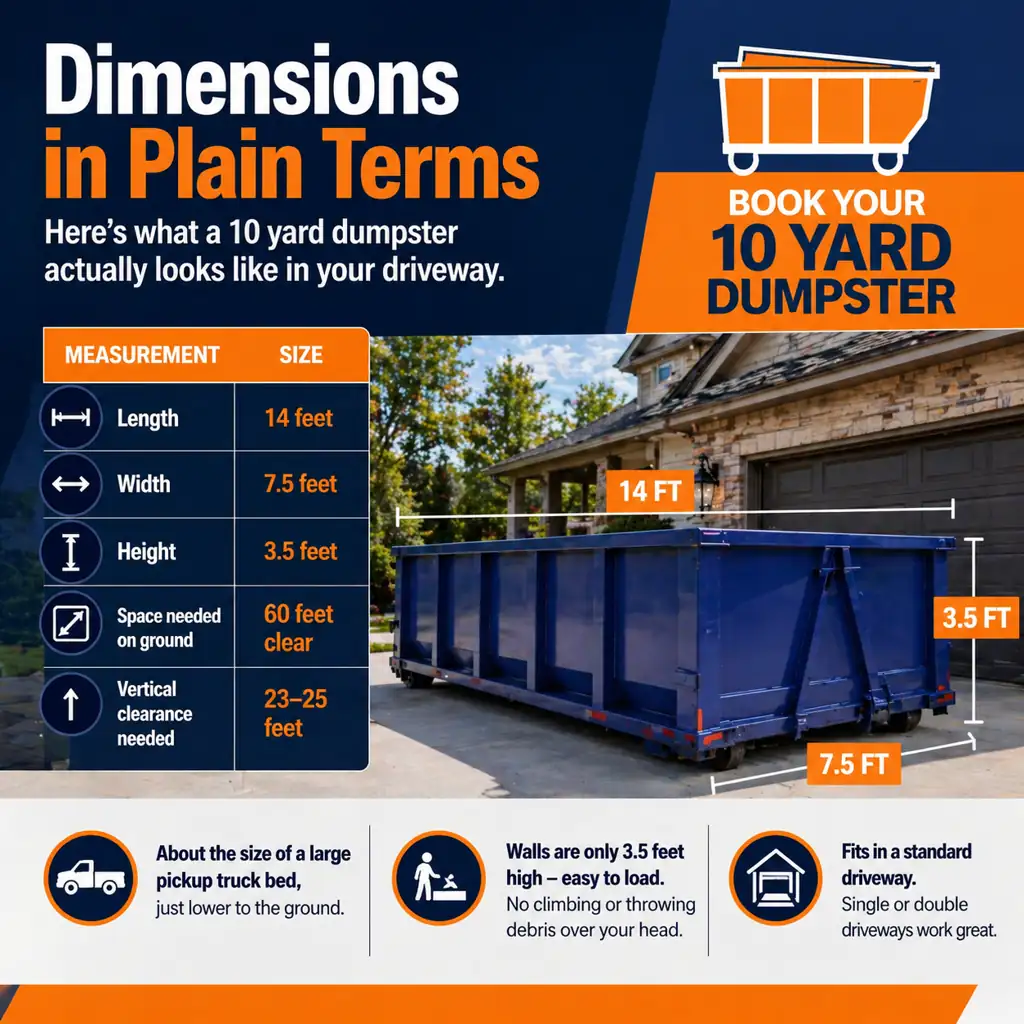 Dimensions in Plain Terms

Here's what a 10 yard dumpster actually looks like in your driveway.

BOOK YOUR 10 YARD DUMPSTER

| MEASUREMENT | SIZE |
|---|---|
| Length | 14 feet |
| Width | 7.5 feet |
| Height | 3.5 feet |
| Space needed on ground | 60 feet clear |
| Vertical clearance needed | 23–25 feet |

14 FT

3.5 FT

7.5 FT

About the size of a large pickup truck bed, just lower to the ground.

Walls are only 3.5 feet high – easy to load. No climbing or throwing debris over your head.

Fits in a standard driveway. Single or double driveways work great.